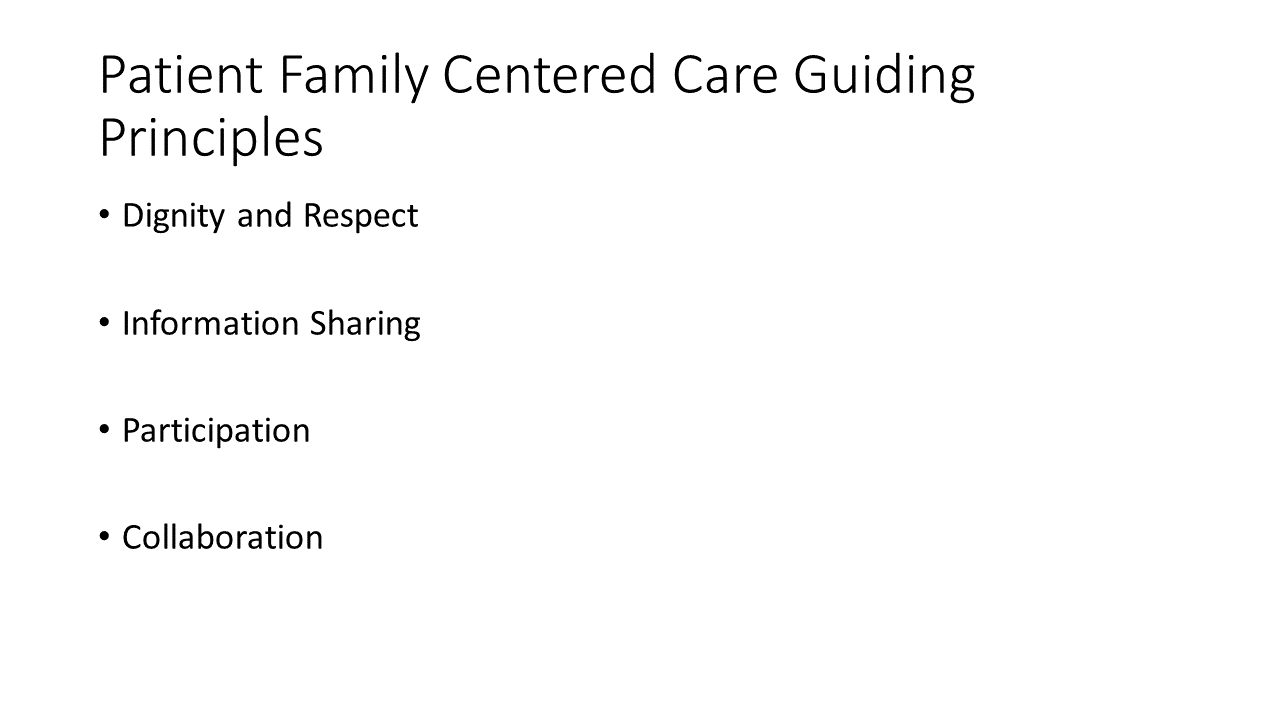 Patient Family Centered Care Guiding Principles

• Dignity and Respect

• Information Sharing

• Participation

• Collaboration